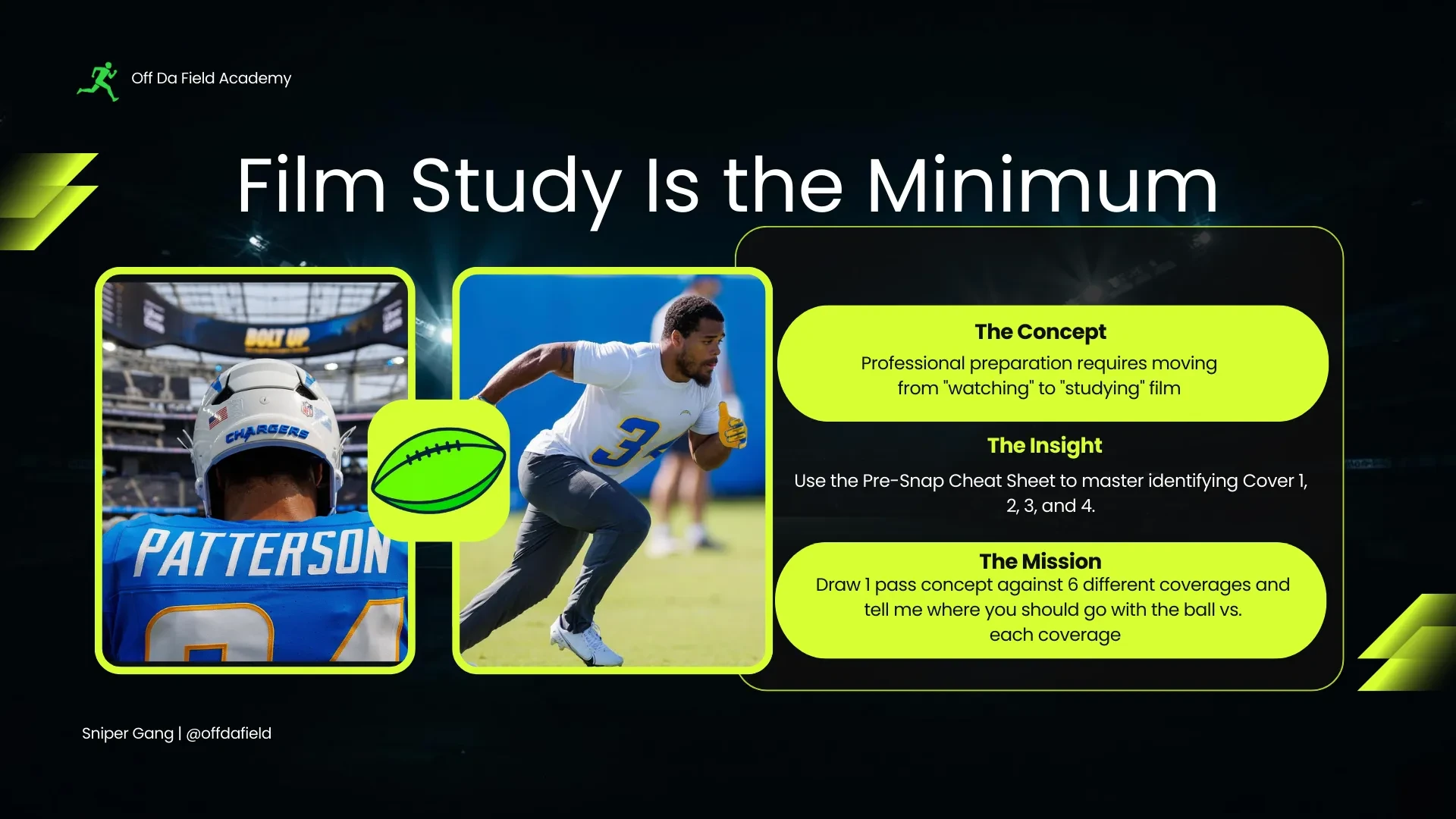 Off Da Field Academy

Film Study Is the Minimum

BOLT UP

CHARGERS

PATTERSON

34

The Concept

Professional preparation requires moving from "watching" to "studying" film

The Insight

Use the Pre-Snap Cheat Sheet to master identifying Cover 1, 2, 3, and 4.

The Mission

Draw 1 pass concept against 6 different coverages and tell me where you should go with the ball vs. each coverage

Sniper Gang | @offdafield